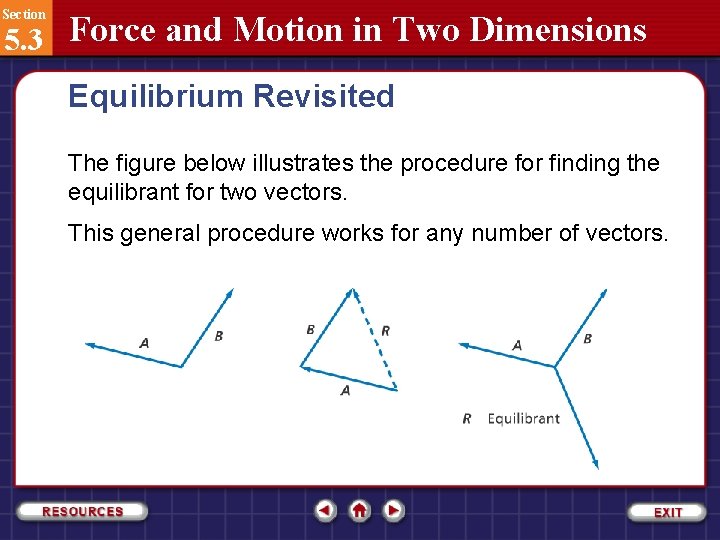 Section
5.3
Force and Motion in Two Dimensions

Equilibrium Revisited

The figure below illustrates the procedure for finding the equilibrant for two vectors.

This general procedure works for any number of vectors.

A
B

B
R
A

A
B
R Equilibrant

RESOURCES
EXIT